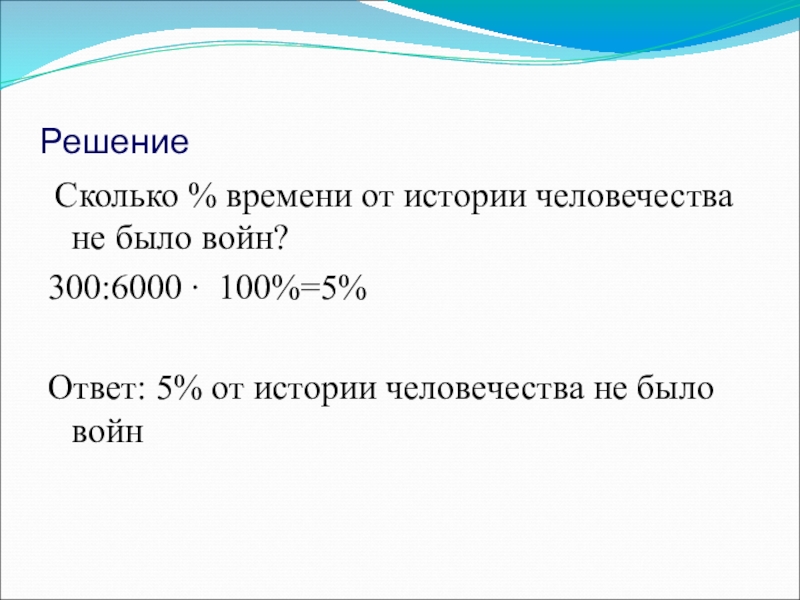 Решение

Сколько % времени от истории человечества не было войн?

$300:6000 \cdot 100\%=5\%$

Ответ: 5% от истории человечества не было войн